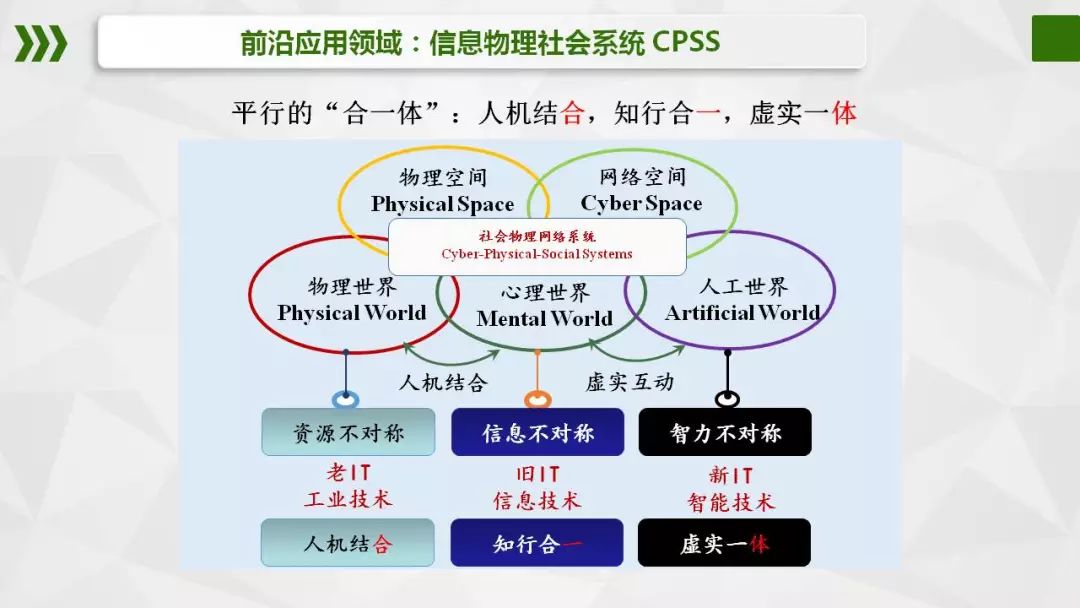 前沿应用领域：信息物理社会系统 CPSS

平行的“合一体”：人机结合，知行合一，虚实一体

物理空间
Physical Space

网络空间
Cyber Space

社会物理网络系统
Cyber-Physical-Social Systems

物理世界
Physical World

心理世界
Mental World

人工世界
Artificial World

人机结合

虚实互动

资源不对称

信息不对称

智力不对称

老IT
工业技术

旧IT
信息技术

新IT
智能技术

人机结合

知行合一

虚实一体